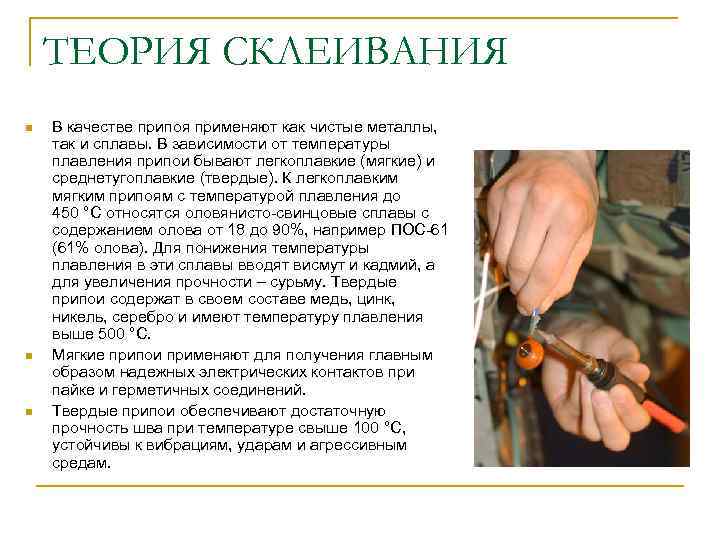 ТЕОРИЯ СКЛЕИВАНИЯ

В качестве припоя применяют как чистые металлы, так и сплавы. В зависимости от температуры плавления припои бывают легкоплавкие (мягкие) и среднетугоплавкие (твердые). К легкоплавким мягким припоям с температурой плавления до 450 °С относятся оловянисто-свинцовые сплавы с содержанием олова от 18 до 90%, например ПОС-61 (61% олова). Для понижения температуры плавления в эти сплавы вводят висмут и кадмий, а для увеличения прочности – сурьму. Твердые припои содержат в своем составе медь, цинк, никель, серебро и имеют температуру плавления выше 500 °С.

Мягкие припои применяют для получения главным образом надежных электрических контактов при пайке и герметичных соединений.

Твердые припои обеспечивают достаточную прочность шва при температуре свыше 100 °С, устойчивы к вибрациям, ударам и агрессивным средам.